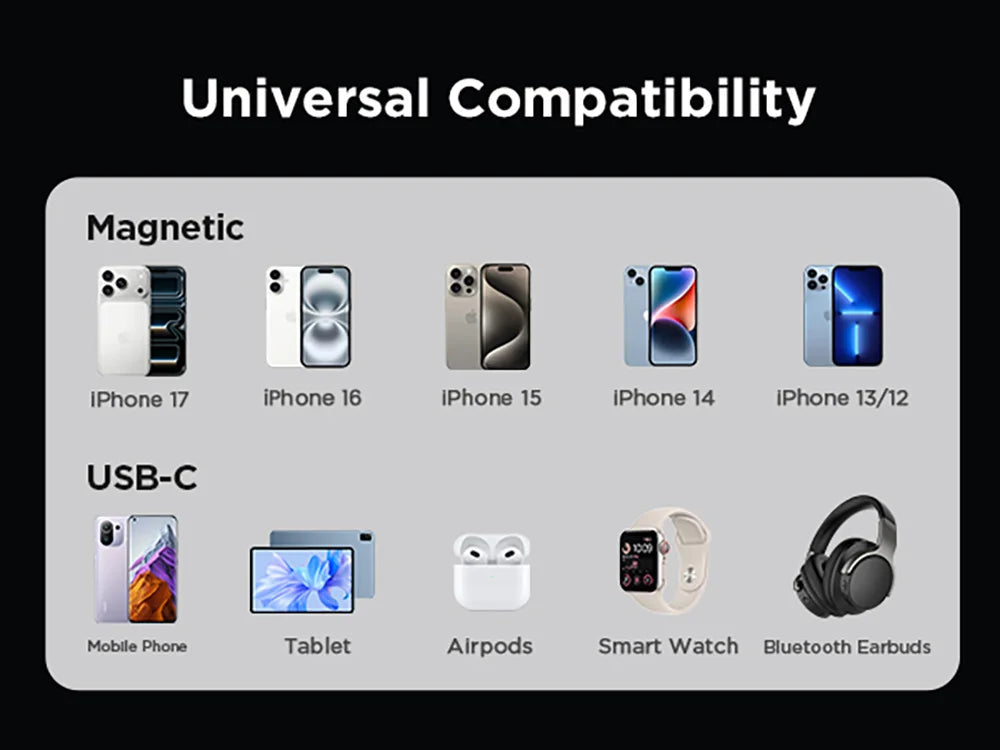 Universal Compatibility

Magnetic

iPhone 17

iPhone 16

iPhone 15

iPhone 14

iPhone 13/12

USB-C

Mobile Phone

Tablet

Airpods

Smart Watch

Bluetooth Earbuds